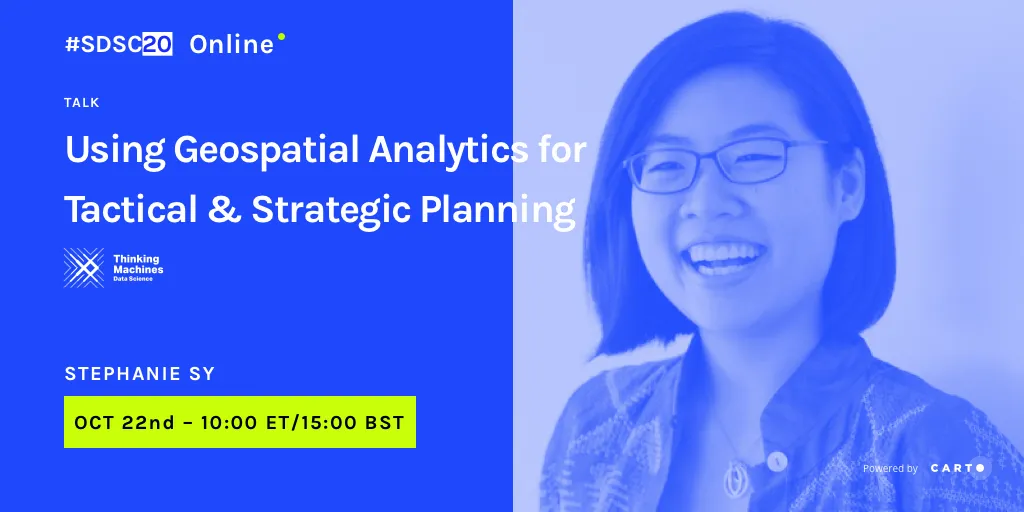 #SDSC20 Online

TALK

Using Geospatial Analytics for Tactical & Strategic Planning

Thinking Machines
Data Science

STEPHANIE SY

OCT 22nd – 10:00 ET/15:00 BST

Powered by CARTO